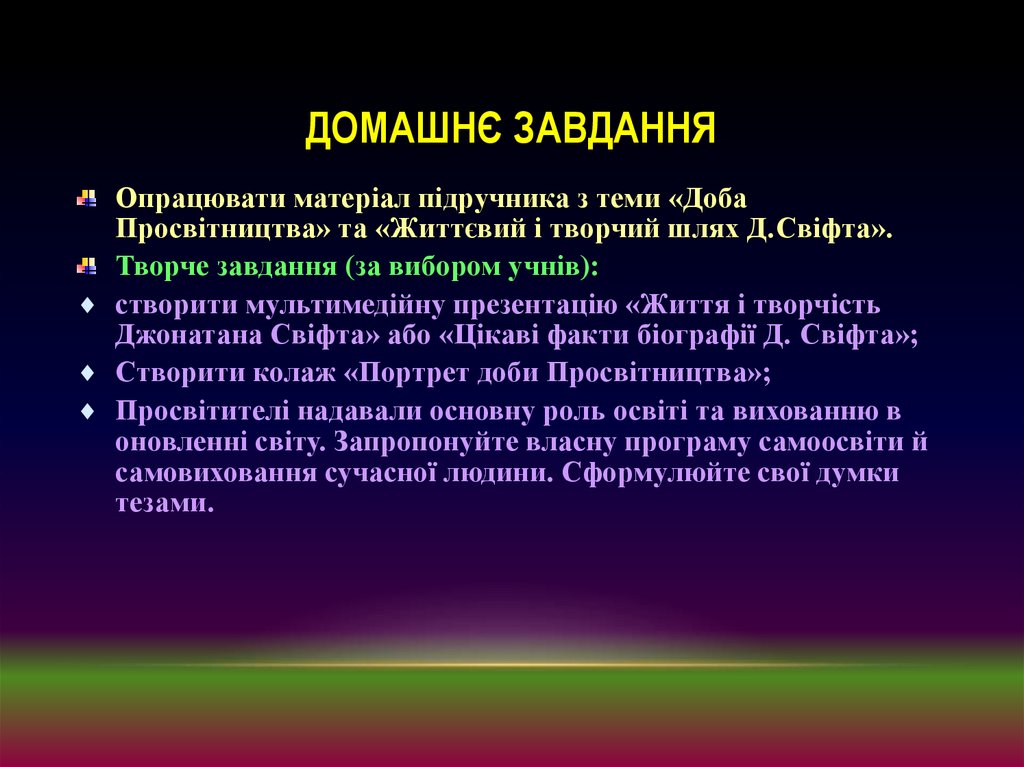 ДОМАШНЄ ЗАВДАННЯ

Опрацювати матеріал підручника з теми «Доба Просвітництва» та «Життєвий і творчий шлях Д.Свіфта».

Творче завдання (за вибором учнів):

♦ створити мультимедійну презентацію «Життя і творчість Джонатана Свіфта» або «Цікаві факти біографії Д. Свіфта»;

♦ Створити колаж «Портрет доби Просвітництва»;

♦ Просвітителі надавали основну роль освіті та вихованню в оновленні світу. Запропонуйте власну програму самоосвіти й самовиховання сучасної людини. Сформулюйте свої думки тезами.